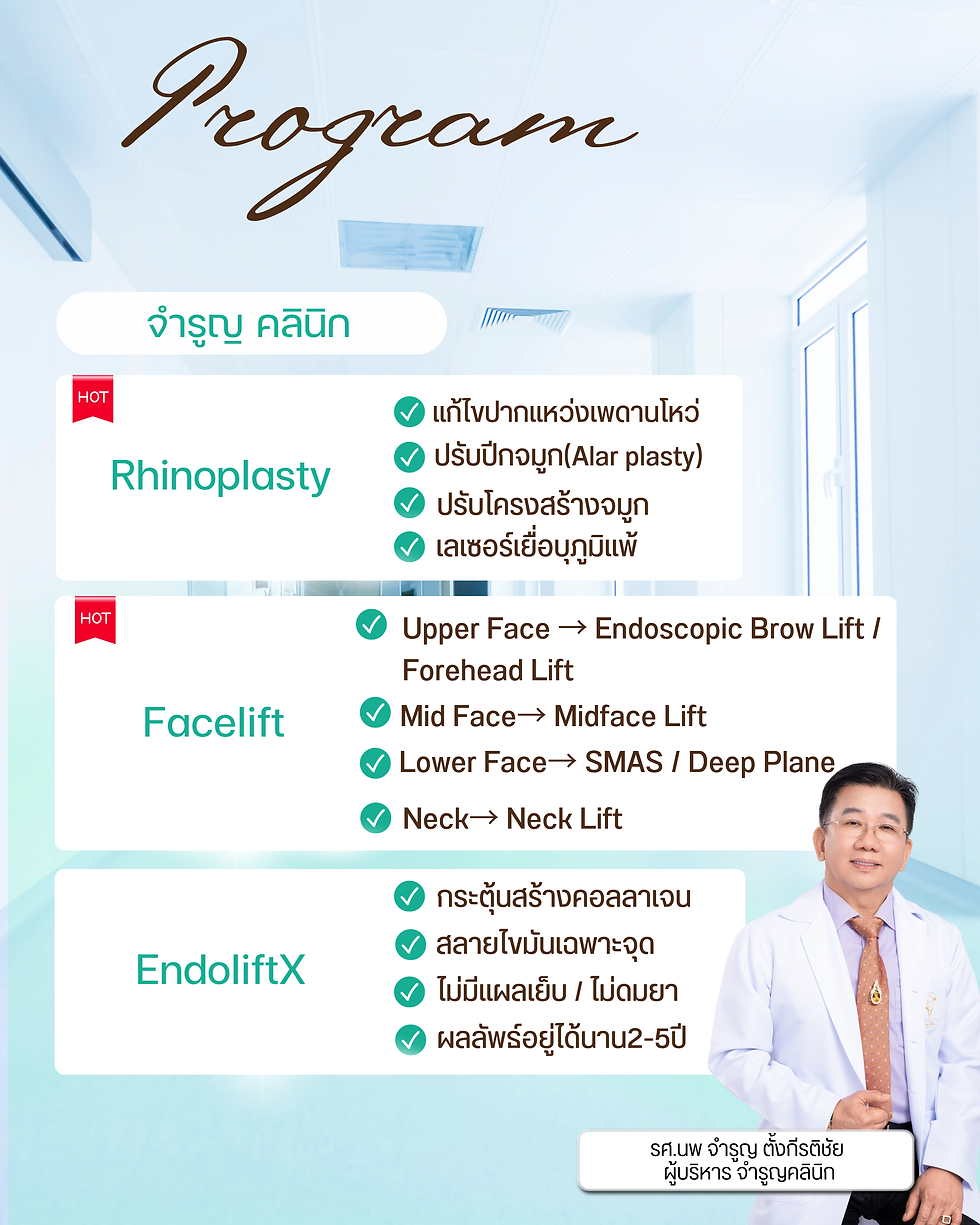 Program

จำรูญ คลินิก

HOT

Rhinoplasty

แก้ไขปากแหว่งเพดานโหว่
ปรับปีกจมูก(Alar plasty)
ปรับโครงสร้างจมูก
เลเซอร์เยื่อบุภูมิแพ้

HOT

Facelift

Upper Face → Endoscopic Brow Lift / Forehead Lift
Mid Face→ Midface Lift
Lower Face→ SMAS / Deep Plane
Neck→ Neck Lift

EndoliftX

กระตุ้นสร้างคอลลาเจน
สลายไขมันเฉพาะจุด
ไม่มีแผลเย็บ / ไม่ดมยา
ผลลัพธ์อยู่ได้นาน2-5ปี

รศ.นพ จำรูญ ตั้งกีรติชัย
ผู้บริหาร จำรูญคลินิก